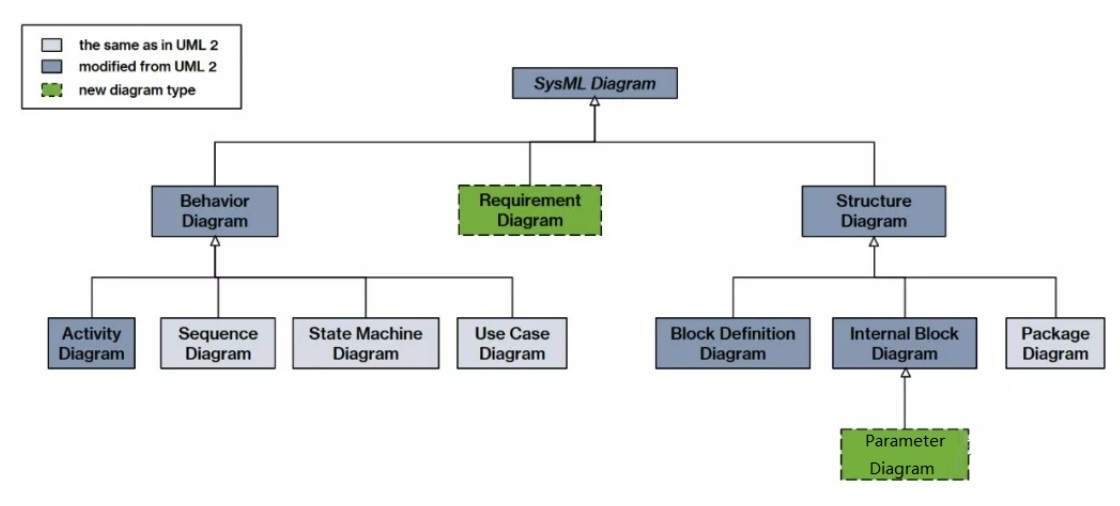 the same as in UML 2
modified from UML 2
new diagram type

SysML Diagram

Behavior Diagram

Requirement Diagram

Structure Diagram

Activity Diagram

Sequence Diagram

State Machine Diagram

Use Case Diagram

Block Definition Diagram

Internal Block Diagram

Package Diagram

Parameter Diagram